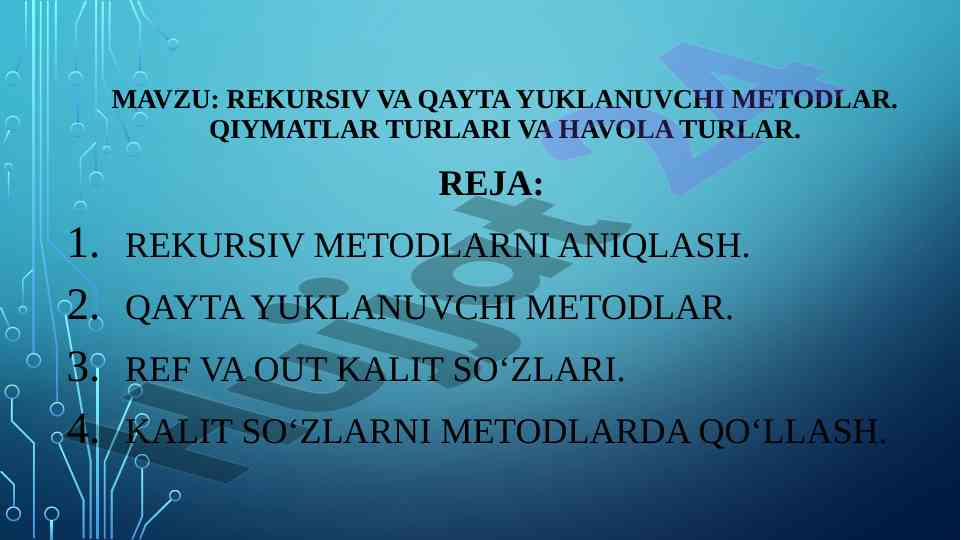 MAVZU: REKURSIV VA QAYTA YUKLANUVCHI METODLAR. QIYMATLAR TURLARI VA HAVOLA TURLAR.

REJA:

1. REKURSIV METODLARNI ANIQLASH.
2. QAYTA YUKLANUVCHI METODLAR.
3. REF VA OUT KALIT SO‘ZLARI.
4. KALIT SO‘ZLARNI METODLARDA QO‘LLASH.

Hujjat 24